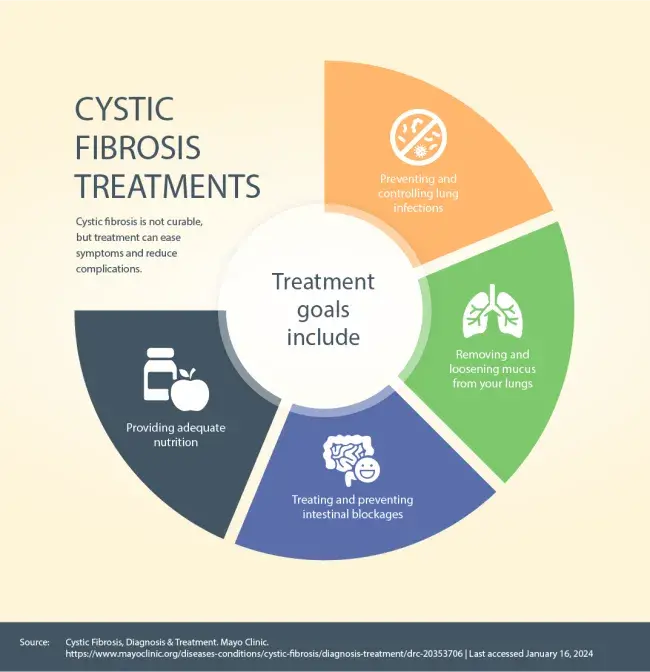 CYSTIC FIBROSIS TREATMENTS

Cystic fibrosis is not curable, but treatment can ease symptoms and reduce complications.

Treatment goals include

Preventing and controlling lung infections

Removing and loosening mucus from your lungs

Treating and preventing intestinal blockages

Providing adequate nutrition

Source: Cystic Fibrosis, Diagnosis & Treatment. Mayo Clinic. https://www.mayoclinic.org/diseases-conditions/cystic-fibrosis/diagnosis-treatment/drc-20353706 | Last accessed January 16, 2024